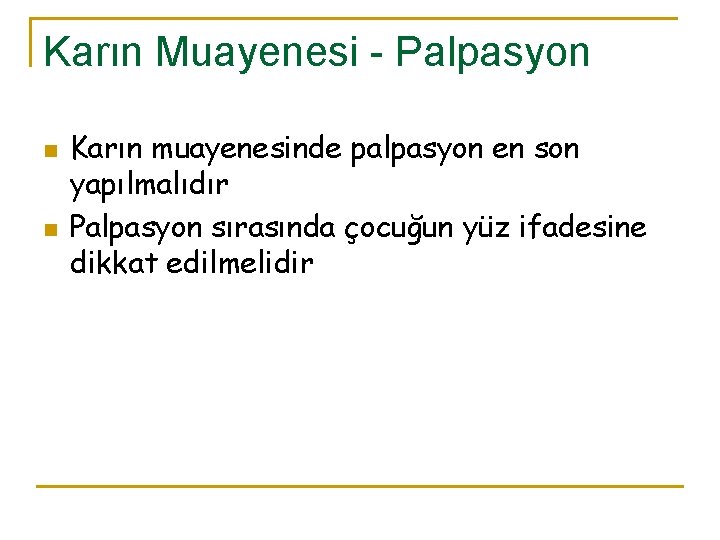 Karın Muayenesi - Palpasyon

- Karın muayenesinde palpasyon en son yapılmalıdır
- Palpasyon sırasında çocuğun yüz ifadesine dikkat edilmelidir